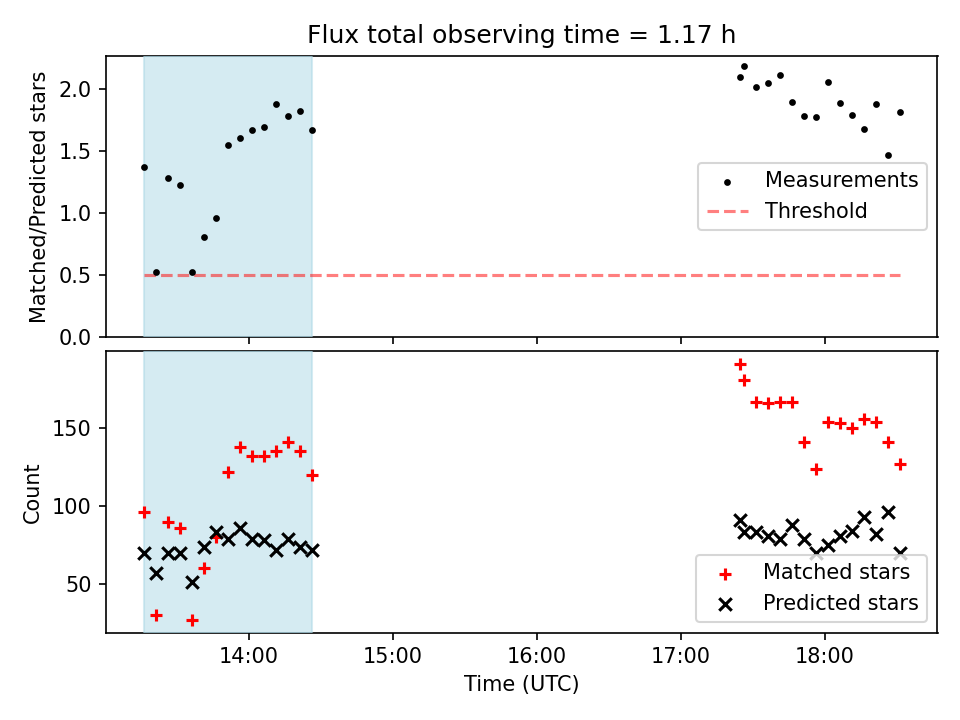 Flux total observing time = 1.17 h

Matched/Predicted stars

2.0
1.5
1.0
0.5
0.0

Measurements
Threshold

Count

150
100
50

Matched stars
Predicted stars

14:00
15:00
16:00
17:00
18:00

Time (UTC)